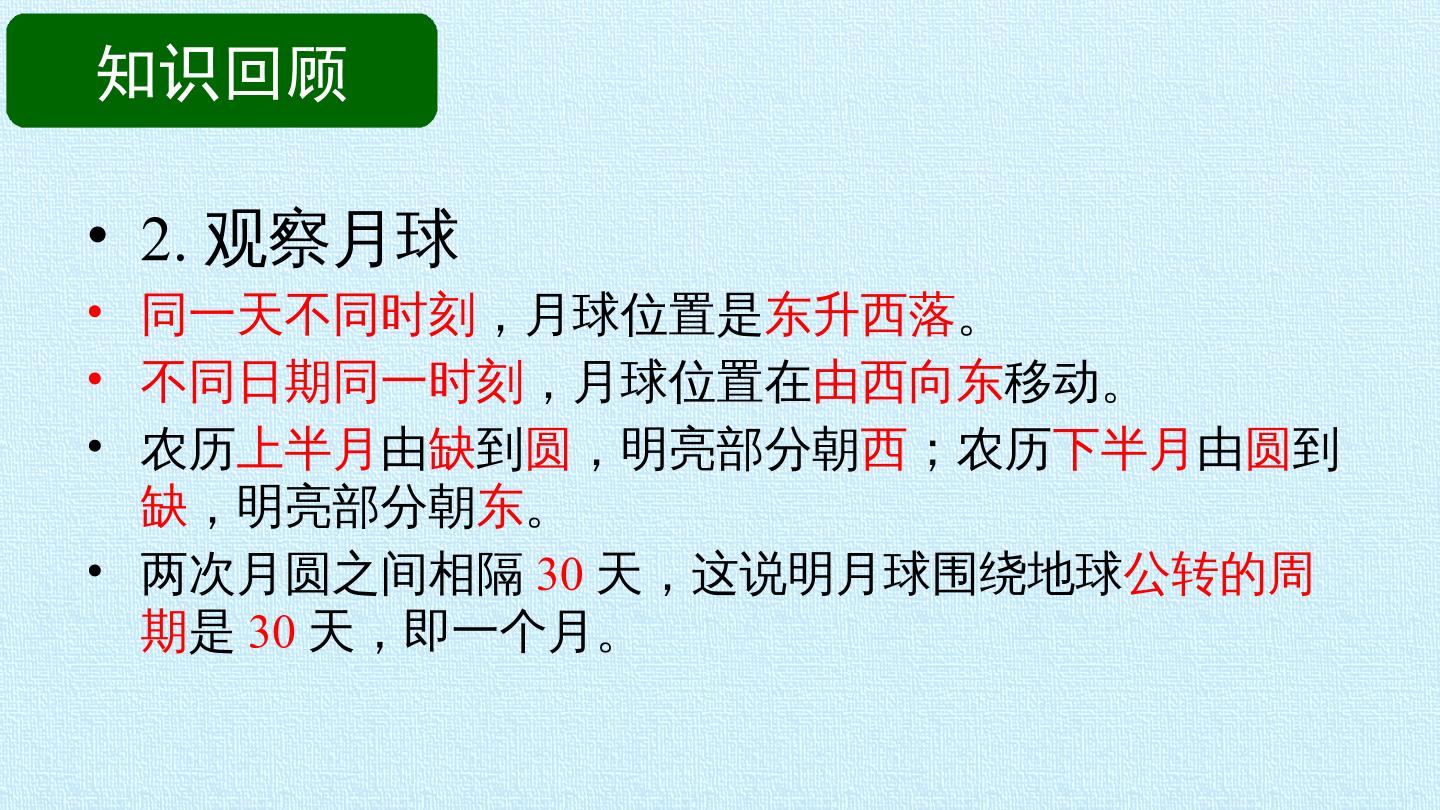 知识回顾

• 2. 观察月球
• 同一天不同时刻，月球位置是东升西落。
• 不同日期同一时刻，月球位置在由西向东移动。
• 农历上半月由缺到圆，明亮部分朝西；农历下半月由圆到缺，明亮部分朝东。
• 两次月圆之间相隔 30 天，这说明月球围绕地球公转的周期是 30 天，即一个月。